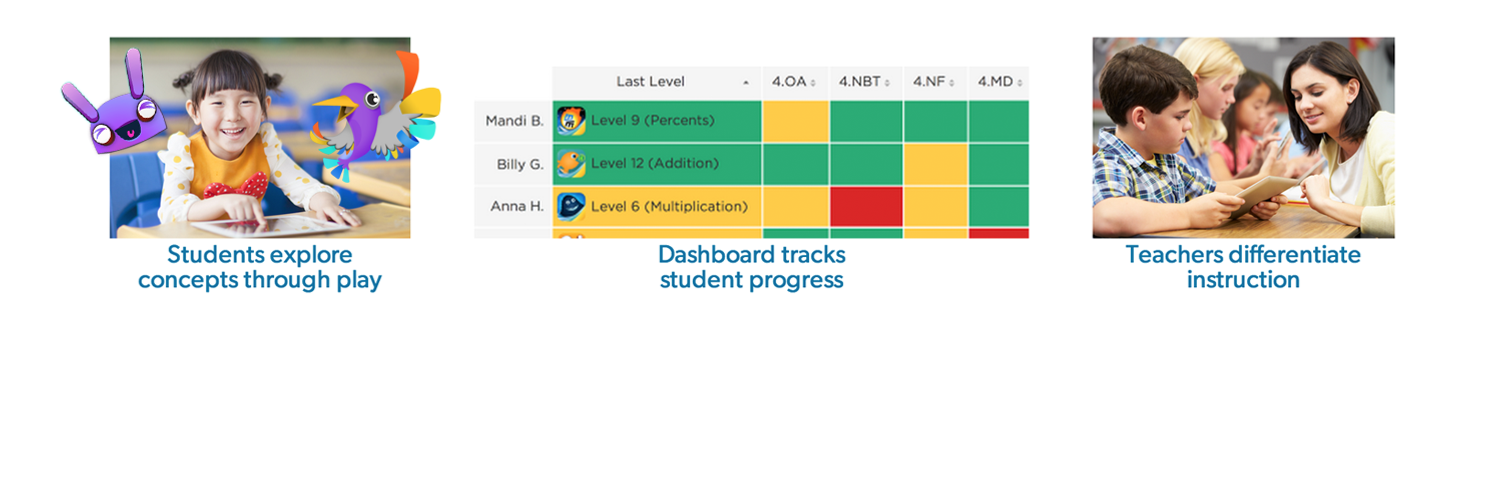 Students explore concepts through play

|  | Last Level | 4.OA | 4.NBT | 4.NF | 4.MD |
|---|---|---|---|---|---|
| Mandi B. | Level 9 (Percents) |  |  |  |  |
| Billy G. | Level 12 (Addition) |  |  |  |  |
| Anna H. | Level 6 (Multiplication) |  |  |  |  |

Dashboard tracks student progress

Teachers differentiate instruction